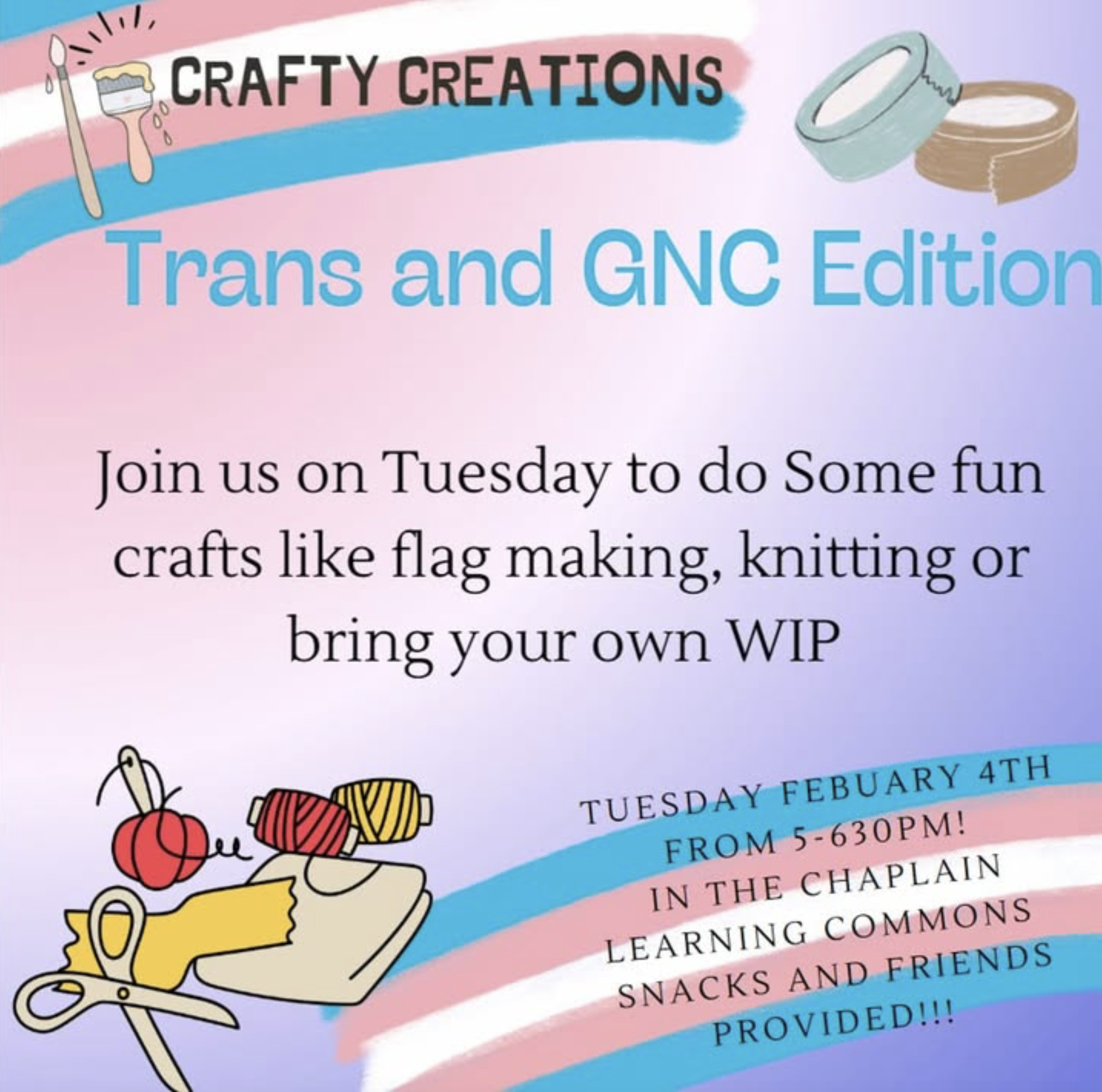 CRAFTY CREATIONS

Trans and GNC Edition

Join us on Tuesday to do Some fun crafts like flag making, knitting or bring your own WIP

TUESDAY FEBUARY 4TH
FROM 5-630PM!
IN THE CHAPLAIN
LEARNING COMMONS
SNACKS AND FRIENDS
PROVIDED!!!